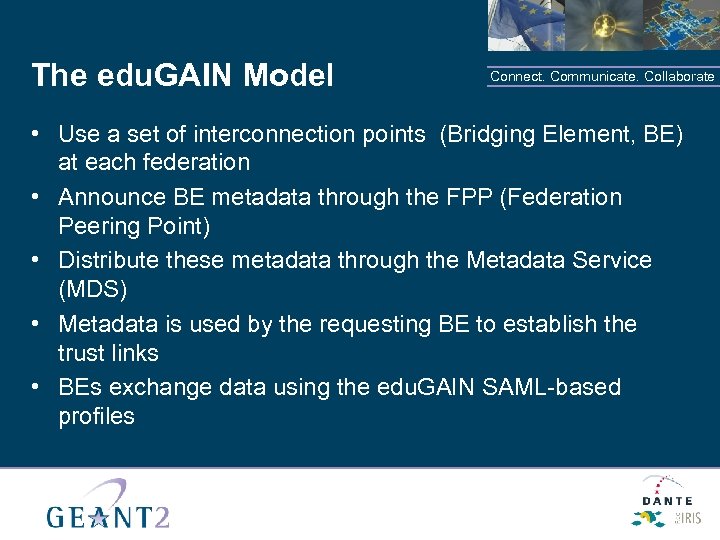 The eduGAIN Model

Connect. Communicate. Collaborate

• Use a set of interconnection points (Bridging Element, BE) at each federation
• Announce BE metadata through the FPP (Federation Peering Point)
• Distribute these metadata through the Metadata Service (MDS)
• Metadata is used by the requesting BE to establish the trust links
• BEs exchange data using the eduGAIN SAML-based profiles

GEANT2

DANTE

IRIS